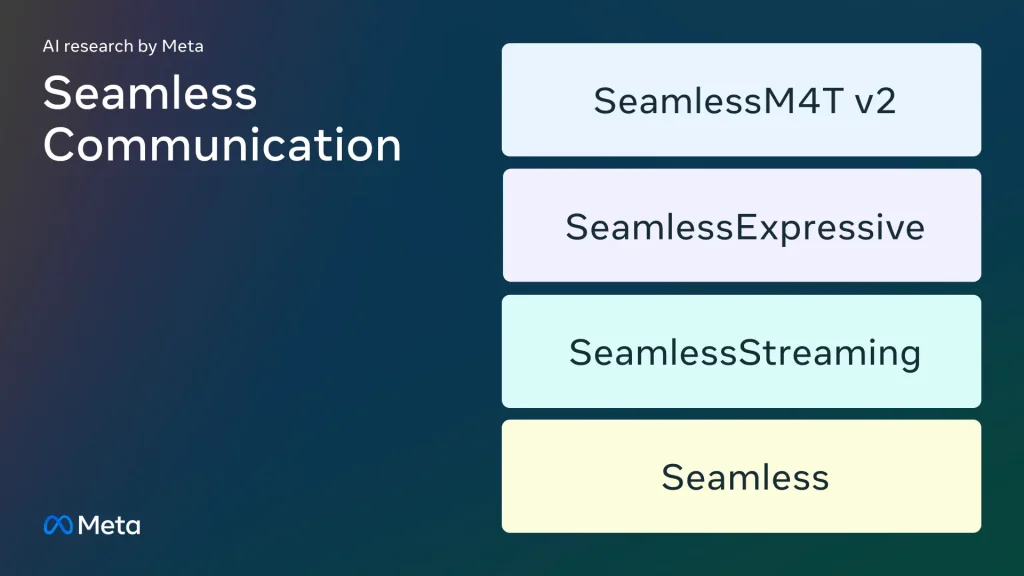 AI research by Meta

Seamless Communication

SeamlessM4T v2

SeamlessExpressive

SeamlessStreaming

Seamless

Meta